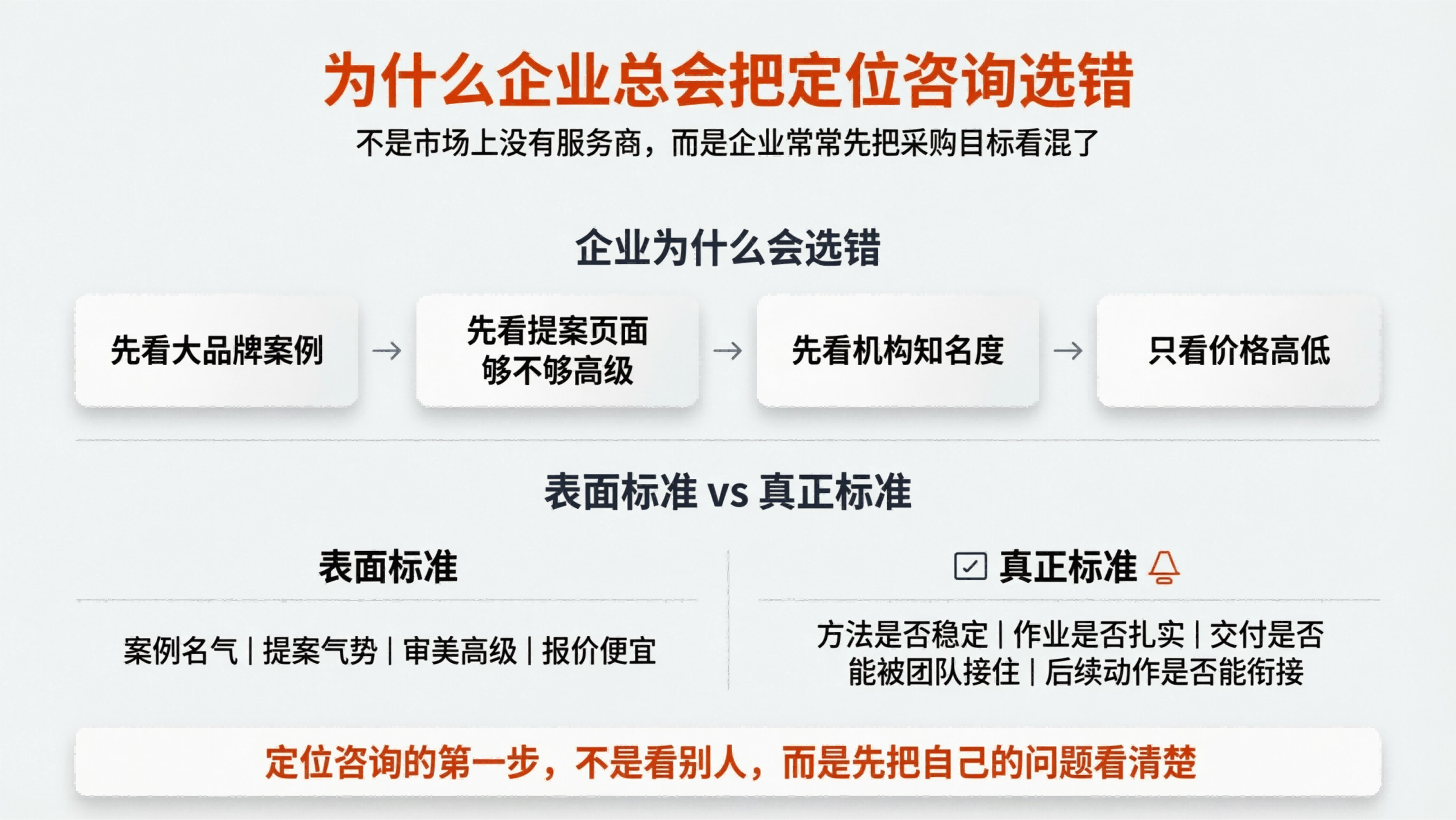 为什么企业总会把定位咨询选错

不是市场上没有服务商，而是企业常常先把采购目标看混了

企业为什么会选错

先看大品牌案例 → 先看提案页面够不够高级 → 先看机构知名度 → 只看价格高低

表面标准 vs 真正标准

表面标准

案例名气 | 提案气势 | 审美高级 | 报价便宜

真正标准

方法是否稳定 | 作业是否扎实 | 交付是否能被团队接住 | 后续动作是否能衔接

定位咨询的第一步，不是看别人，而是先把自己的问题看清楚